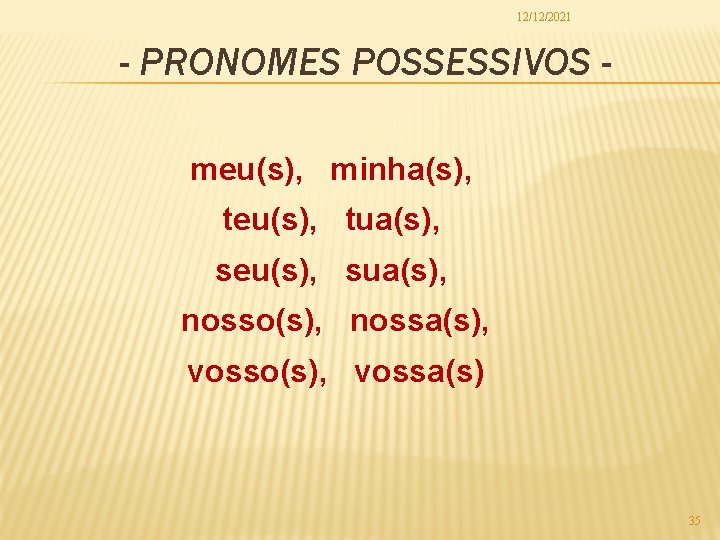 12/12/2021

- PRONOMES POSSESSIVOS -

meu(s), minha(s),
teu(s), tua(s),
seu(s), sua(s),
nosso(s), nossa(s),
vosso(s), vossa(s)

35